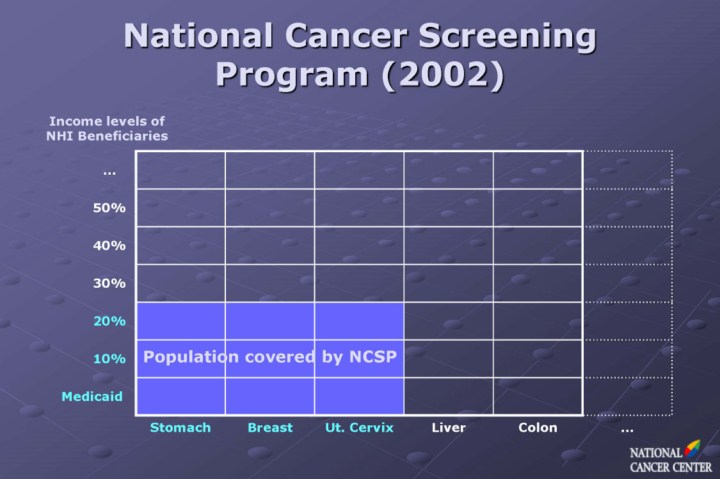 National Cancer Screening Program (2002)

Income levels of NHI Beneficiaries

...
50%
40%
30%
20%
10%
Medicaid

Population covered by NCSP

Stomach Breast Ut. Cervix Liver Colon ...

NATIONAL CANCER CENTER